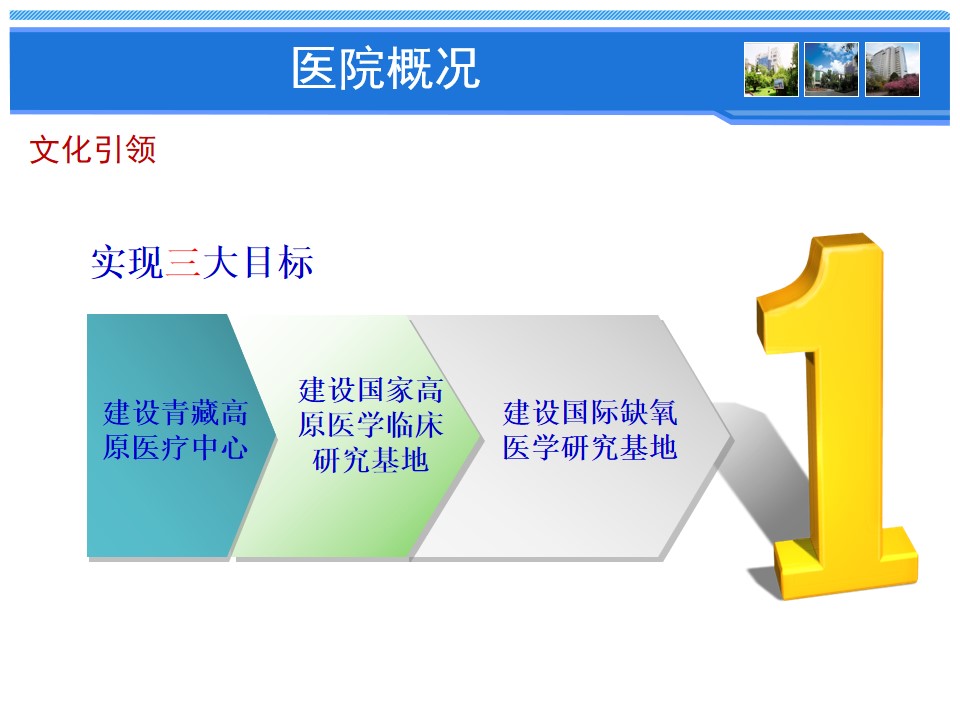 医院概况

文化引领

实现三大目标

建设青藏高原医疗中心

建设国家高原医学临床研究基地

建设国际缺氧医学研究基地

1